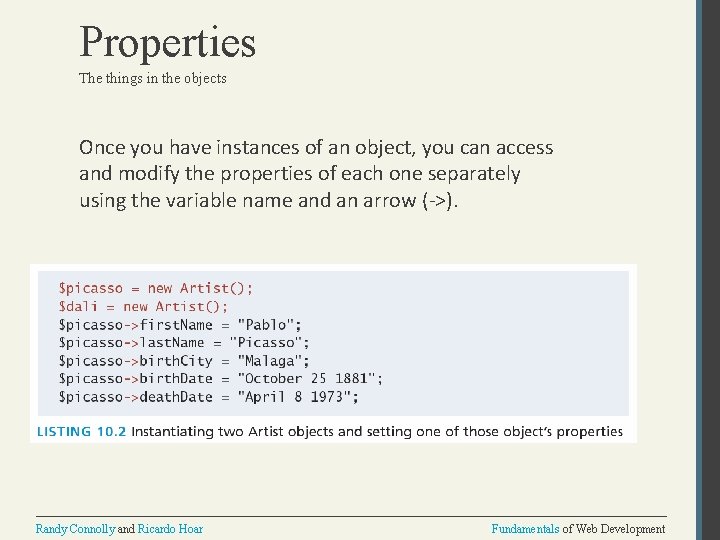 Properties

The things in the objects

Once you have instances of an object, you can access and modify the properties of each one separately using the variable name and an arrow (->).

$picasso = new Artist();
$dali = new Artist();
$picasso->firstName = "Pablo";
$picasso->lastName = "Picasso";
$picasso->birthCity = "Malaga";
$picasso->birthDate = "October 25 1881";
$picasso->deathDate = "April 8 1973";

LISTING 10.2 Instantiating two Artist objects and setting one of those object's properties

Randy Connolly and Ricardo Hoar

Fundamentals of Web Development